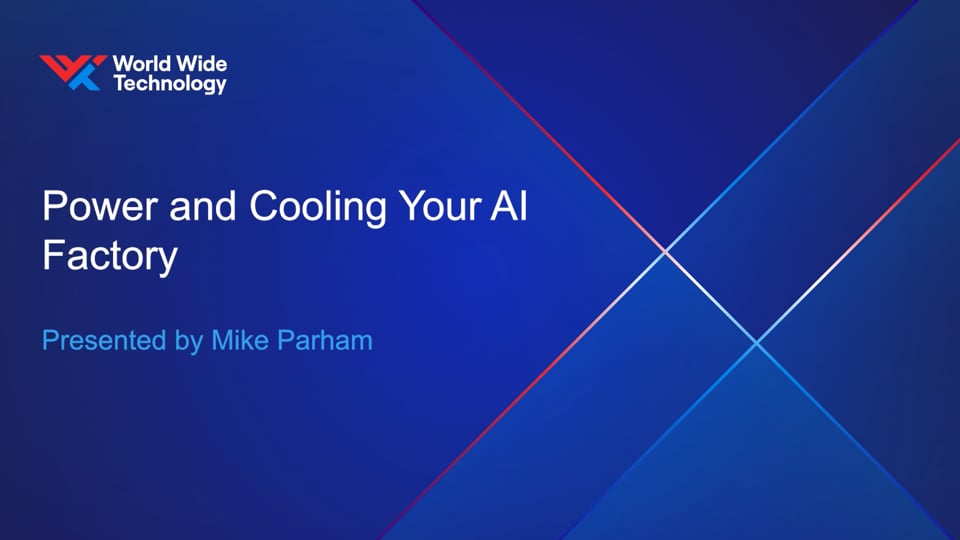 World Wide Technology

Power and Cooling Your AI Factory

Presented by Mike Parham